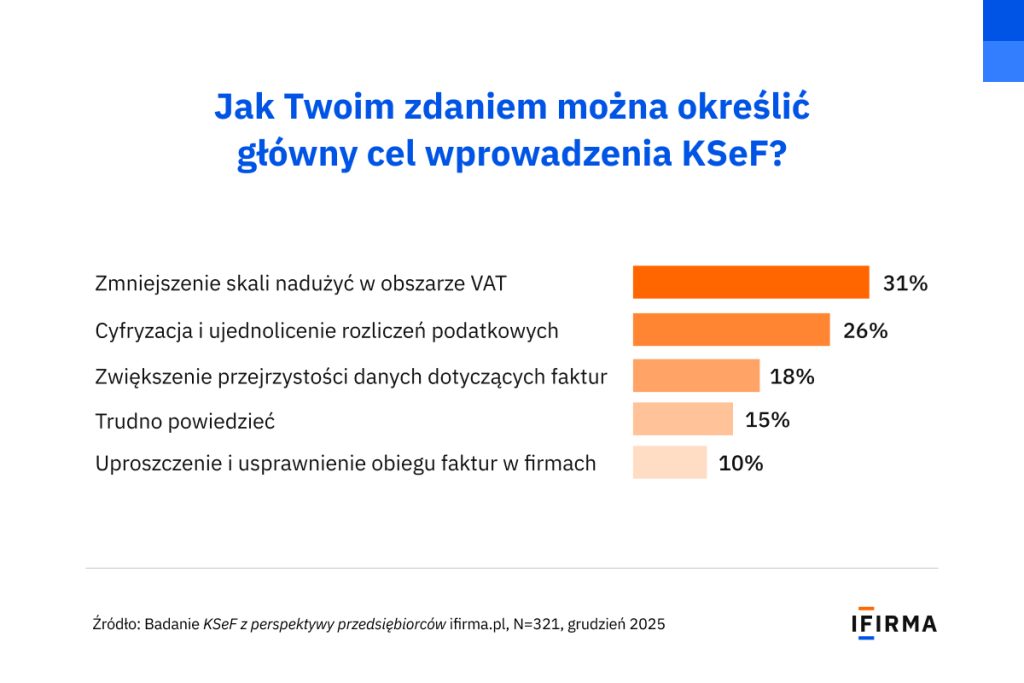 Jak Twoim zdaniem można określić główny cel wprowadzenia KSeF?

Zmniejszenie skali nadużyć w obszarze VAT 31%
Cyfryzacja i ujednolicenie rozliczeń podatkowych 26%
Zwiększenie przejrzystości danych dotyczących faktur 18%
Trudno powiedzieć 15%
Uproszczenie i usprawnienie obiegu faktur w firmach 10%

Źródło: Badanie KSeF z perspektywy przedsiębiorców ifirma.pl, N=321, grudzień 2025

IFIRMA